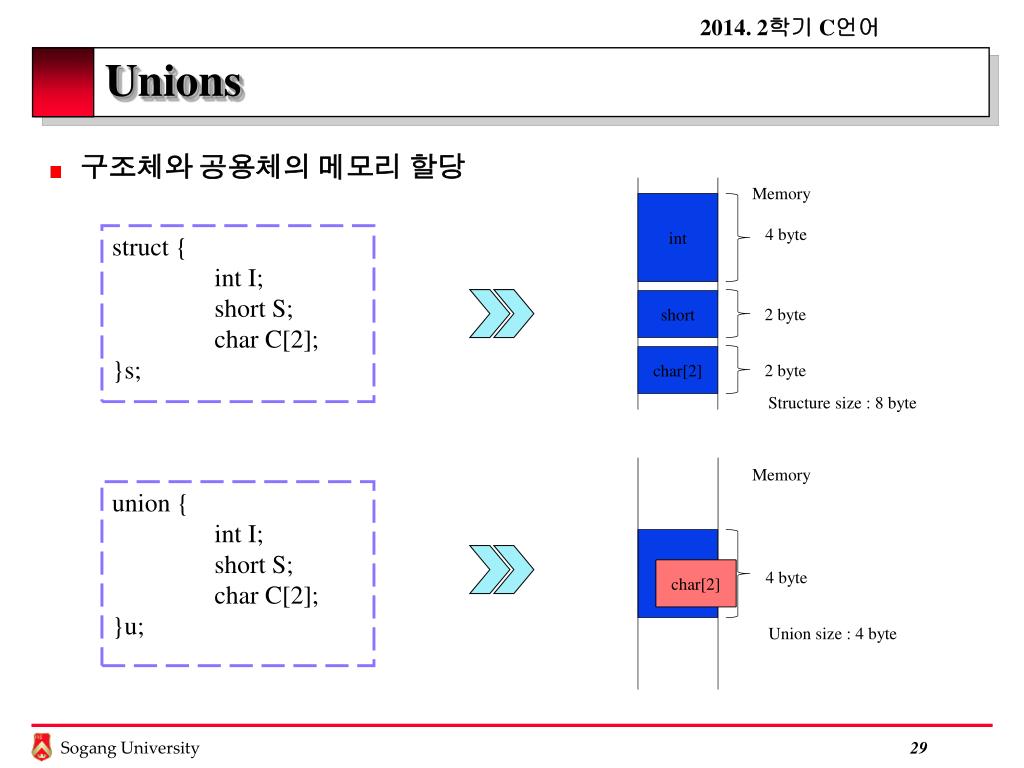 2014. 2학기 C언어

Unions

구조체와 공용체의 메모리 할당

struct {
int I;
short S;
char C[2];
}s;

Memory

int

4 byte

short

2 byte

char[2]

2 byte

Structure size : 8 byte

union {
int I;
short S;
char C[2];
}u;

Memory

char[2]

4 byte

Union size : 4 byte

Sogang University

29